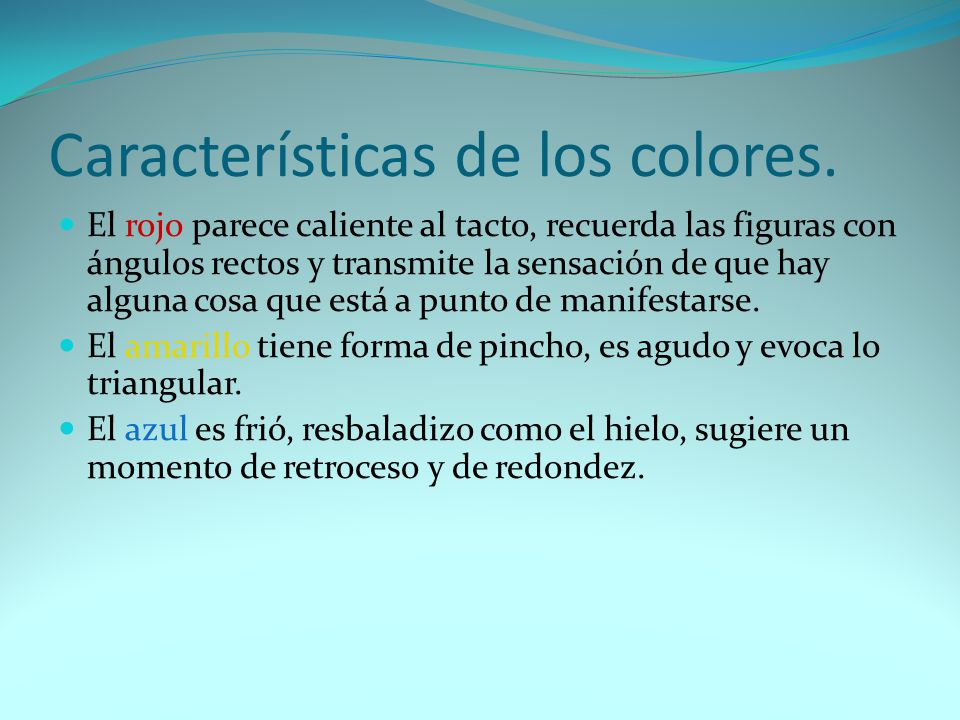 Características de los colores.

- El rojo parece caliente al tacto, recuerda las figuras con ángulos rectos y transmite la sensación de que hay alguna cosa que está a punto de manifestarse.
- El amarillo tiene forma de pincho, es agudo y evoca lo triangular.
- El azul es frió, resbaladizo como el hielo, sugiere un momento de retroceso y de redondez.